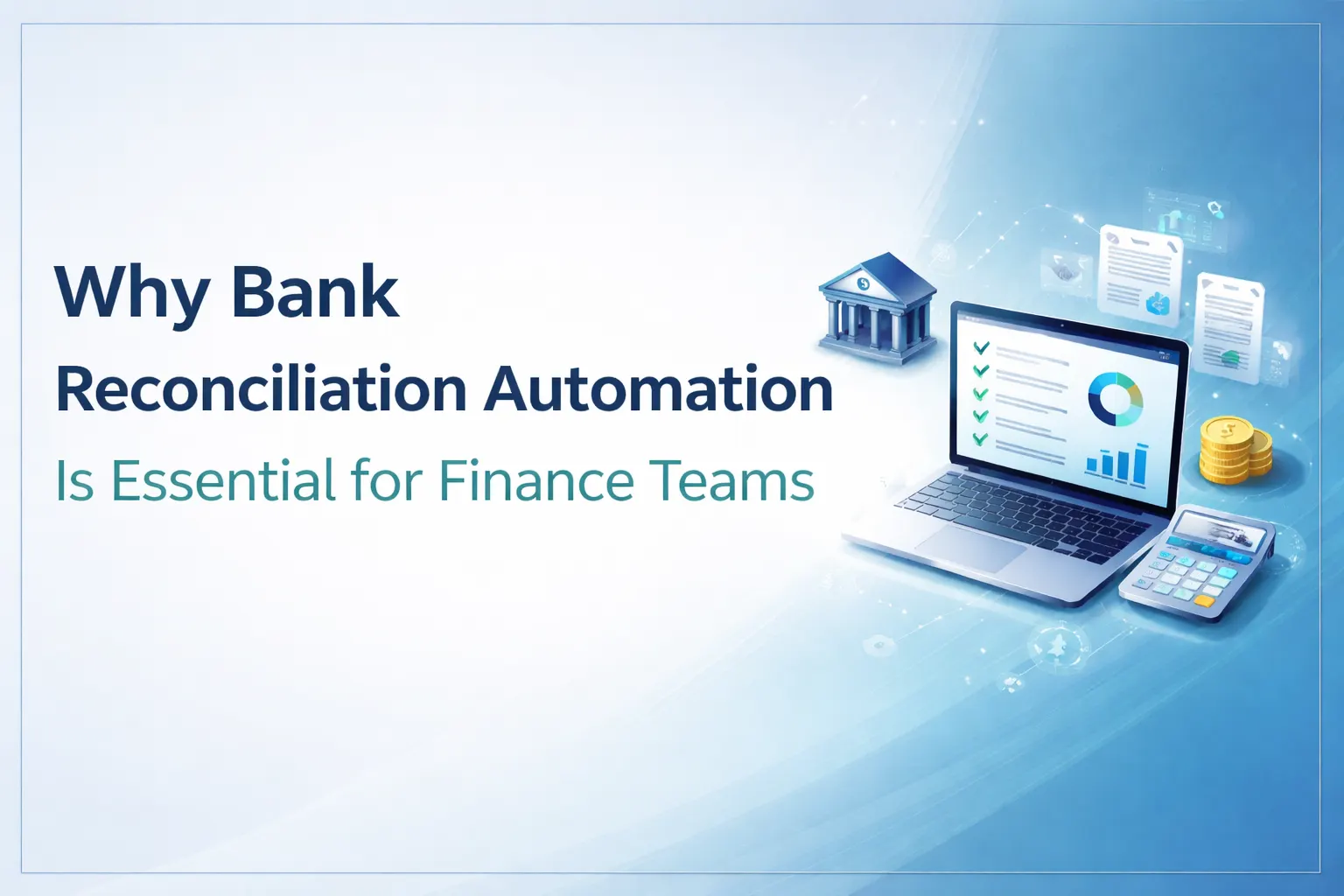 Why Bank
Reconciliation Automation
Is Essential for Finance Teams